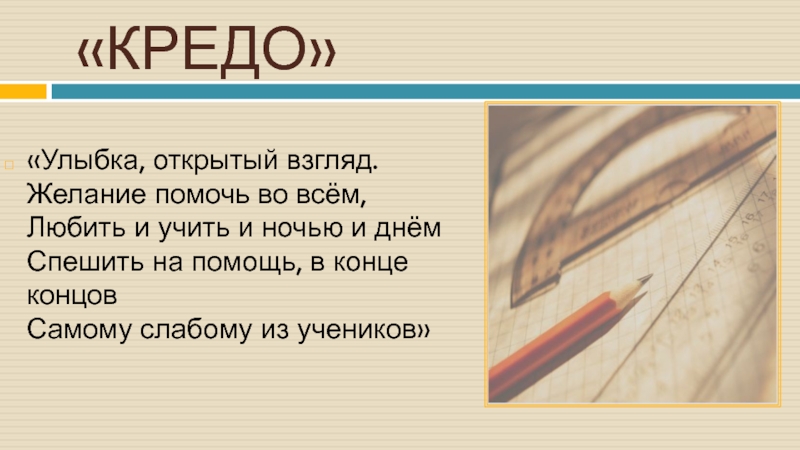 «КРЕДО»

«Улыбка, открытый взгляд.
Желание помочь во всём,
Любить и учить и ночью и днём
Спешить на помощь, в конце концов
Самому слабому из учеников»